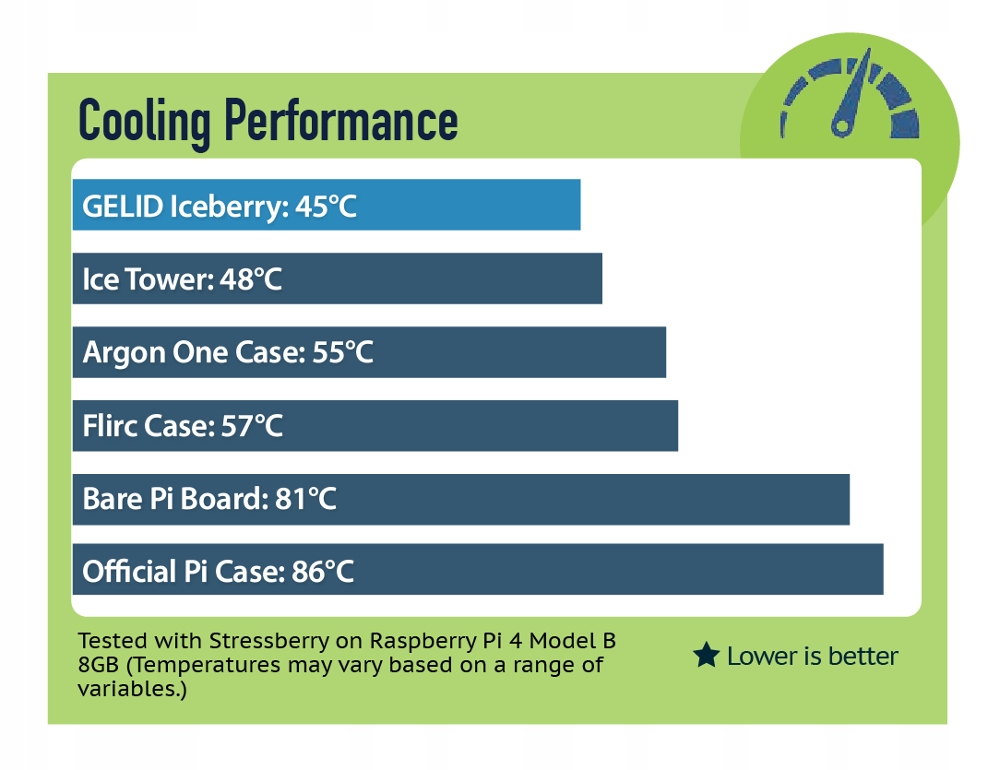 Cooling Performance

GELID Iceberry: 45°C

Ice Tower: 48°C

Argon One Case: 55°C

Flirc Case: 57°C

Bare Pi Board: 81°C

Official Pi Case: 86°C

Tested with Stressberry on Raspberry Pi 4 Model B 8GB (Temperatures may vary based on a range of variables.)

★ Lower is better